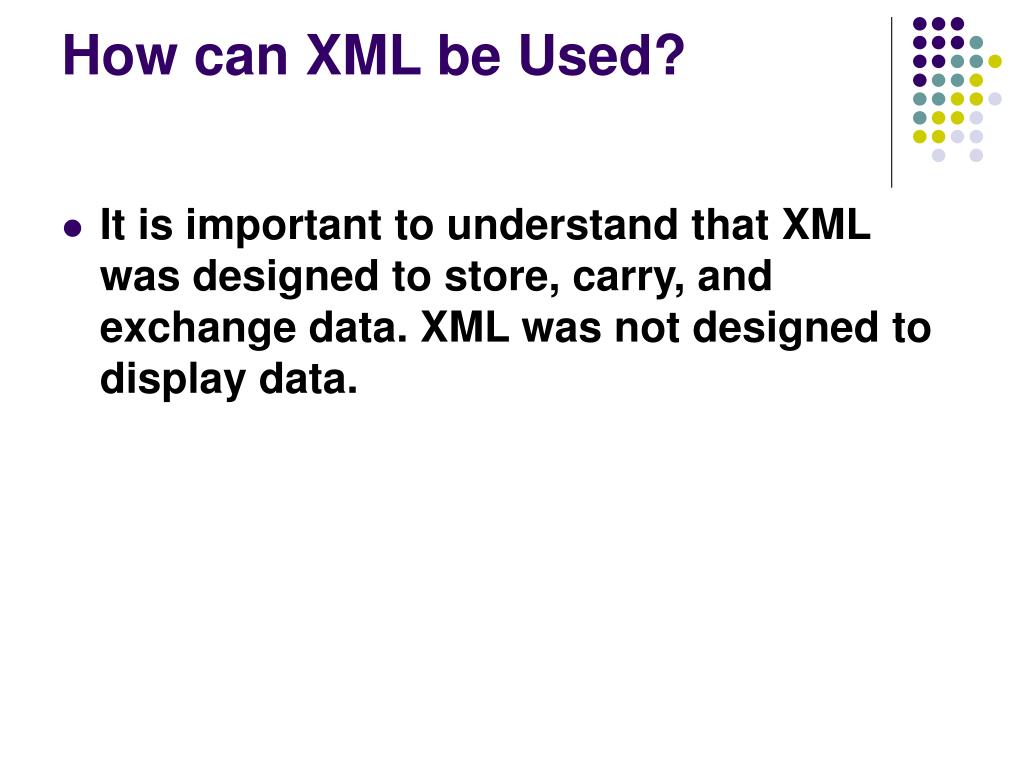 How can XML be Used?

- It is important to understand that XML was designed to store, carry, and exchange data. XML was not designed to display data.